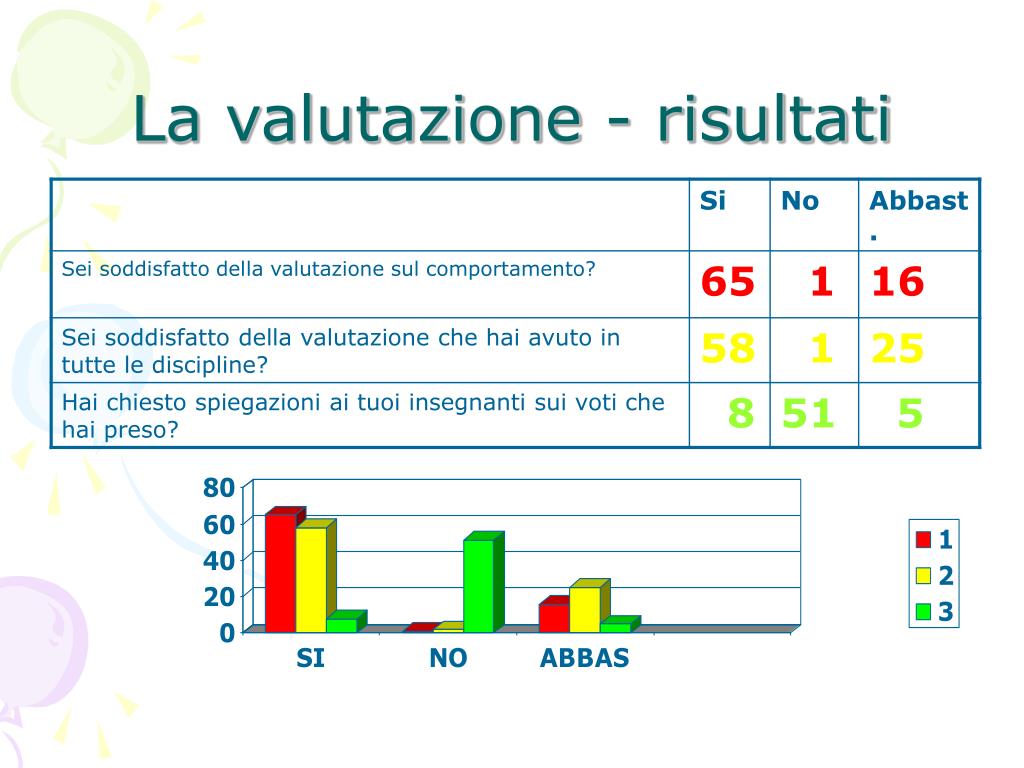 La valutazione - risultati

| | Si | No | Abbast. |
|---|---|---|---|
| Sei soddisfatto della valutazione sul comportamento? | 65 | 1 | 16 |
| Sei soddisfatto della valutazione che hai avuto in tutte le discipline? | 58 | 1 | 25 |
| Hai chiesto spiegazioni ai tuoi insegnanti sui voti che hai preso? | 8 | 51 | 5 |

80
60
40
20
0
SI
NO
ABBAS

1
2
3